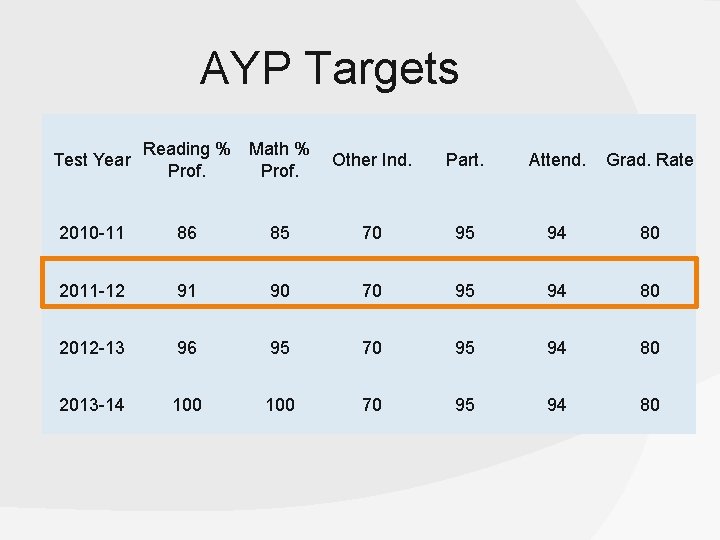 AYP Targets

| Test Year | Reading % Prof. | Math % Prof. | Other Ind. | Part. | Attend. | Grad. Rate |
|---|---|---|---|---|---|---|
| 2010-11 | 86 | 85 | 70 | 95 | 94 | 80 |
| 2011-12 | 91 | 90 | 70 | 95 | 94 | 80 |
| 2012-13 | 96 | 95 | 70 | 95 | 94 | 80 |
| 2013-14 | 100 | 100 | 70 | 95 | 94 | 80 |